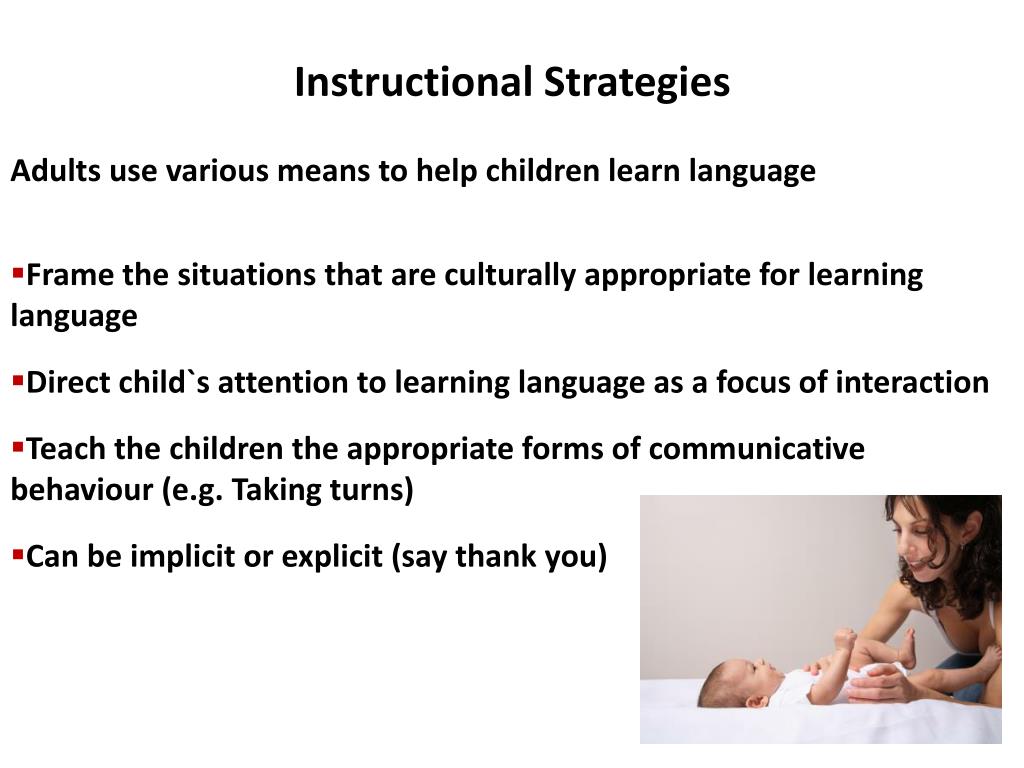 Instructional Strategies

Adults use various means to help children learn language

▪Frame the situations that are culturally appropriate for learning language

▪Direct child`s attention to learning language as a focus of interaction

▪Teach the children the appropriate forms of communicative behaviour (e.g. Taking turns)

▪Can be implicit or explicit (say thank you)